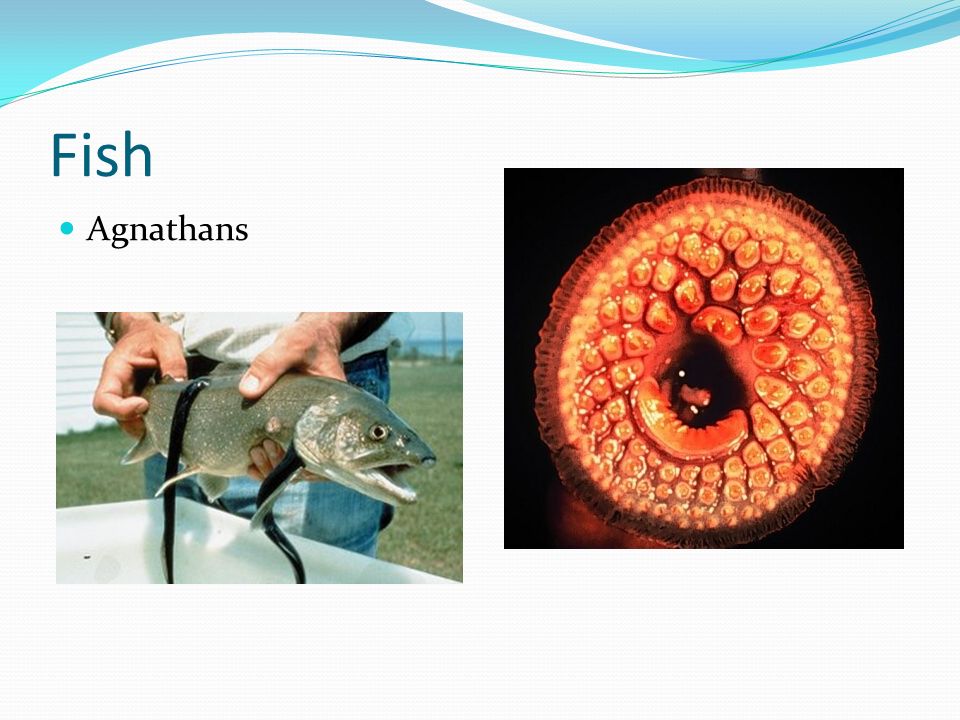 Fish

Agnathans